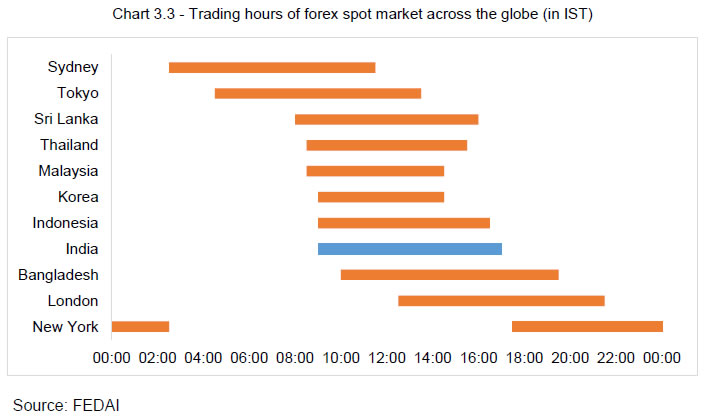 Chart 3.3 - Trading hours of forex spot market across the globe (in IST)

Sydney
Tokyo
Sri Lanka
Thailand
Malaysia
Korea
Indonesia
India
Bangladesh
London
New York

00:00 02:00 04:00 06:00 08:00 10:00 12:00 14:00 16:00 18:00 20:00 22:00 00:00

Source: FEDAI